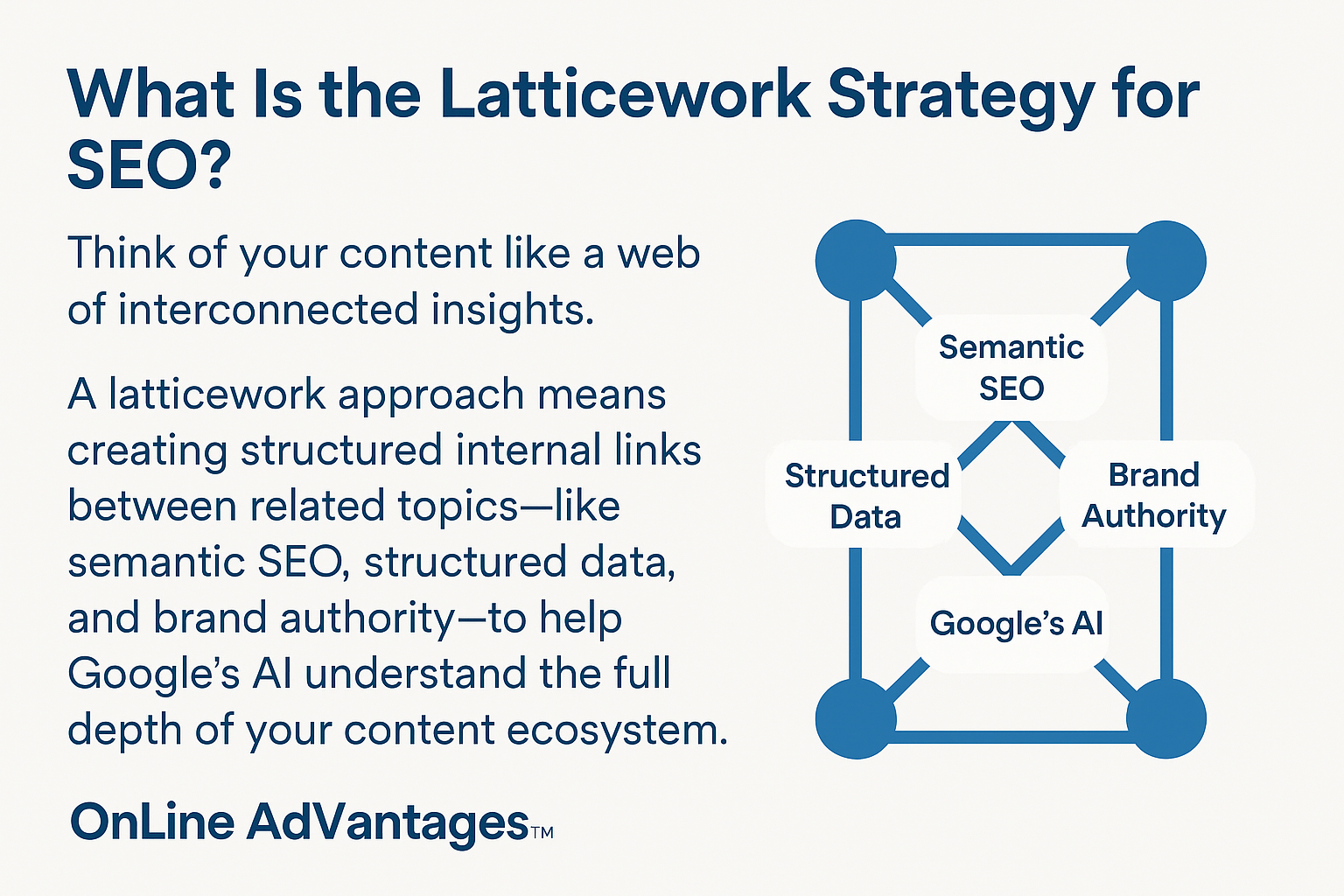 What Is the Latticework Strategy for SEO?

Think of your content like a web of interconnected insights.

A latticework approach means creating structured internal links between related topics—like semantic SEO, structured data, and brand authority—to help Google's AI understand the full depth of your content ecosystem.

Semantic SEO

Structured Data

Brand Authority

Google's AI

OnLine AdVantages™